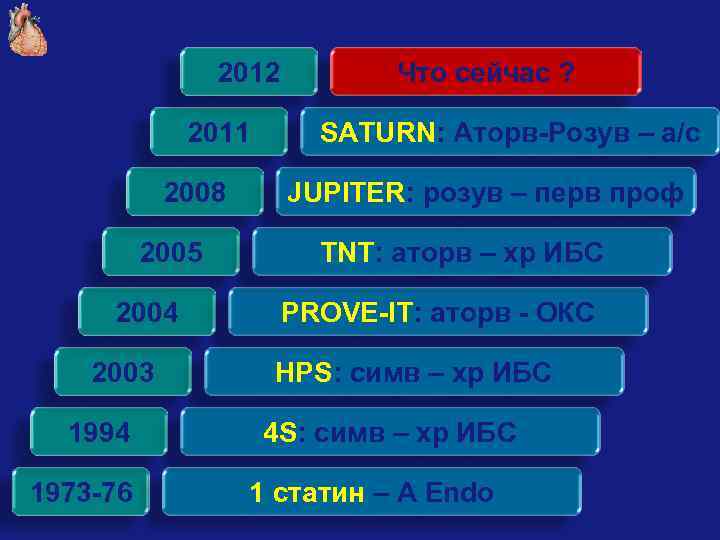 2012 Что сейчас ?

2011 SATURN: Аторв-Розув – а/с

2008 JUPITER: розув – перв проф

2005 TNT: аторв – хр ИБС

2004 PROVE-IT: аторв - ОКС

2003 HPS: симв – хр ИБС

1994 4S: симв – хр ИБС

1973-76 1 статин – A Endo